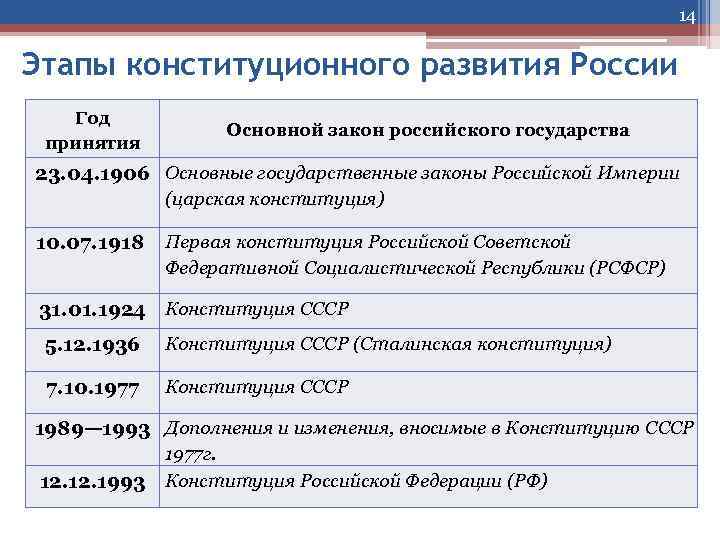 14

Этапы конституционного развития России

| Год принятия | Основной закон российского государства |
|---|---|
| 23.04.1906 | Основные государственные законы Российской Империи (царская конституция) |
| 10.07.1918 | Первая конституция Российской Советской Федеративной Социалистической Республики (РСФСР) |
| 31.01.1924 | Конституция СССР |
| 5.12.1936 | Конституция СССР (Сталинская конституция) |
| 7.10.1977 | Конституция СССР |
| 1989—1993 | Дополнения и изменения, вносимые в Конституцию СССР 1977г. |
| 12.12.1993 | Конституция Российской Федерации (РФ) |